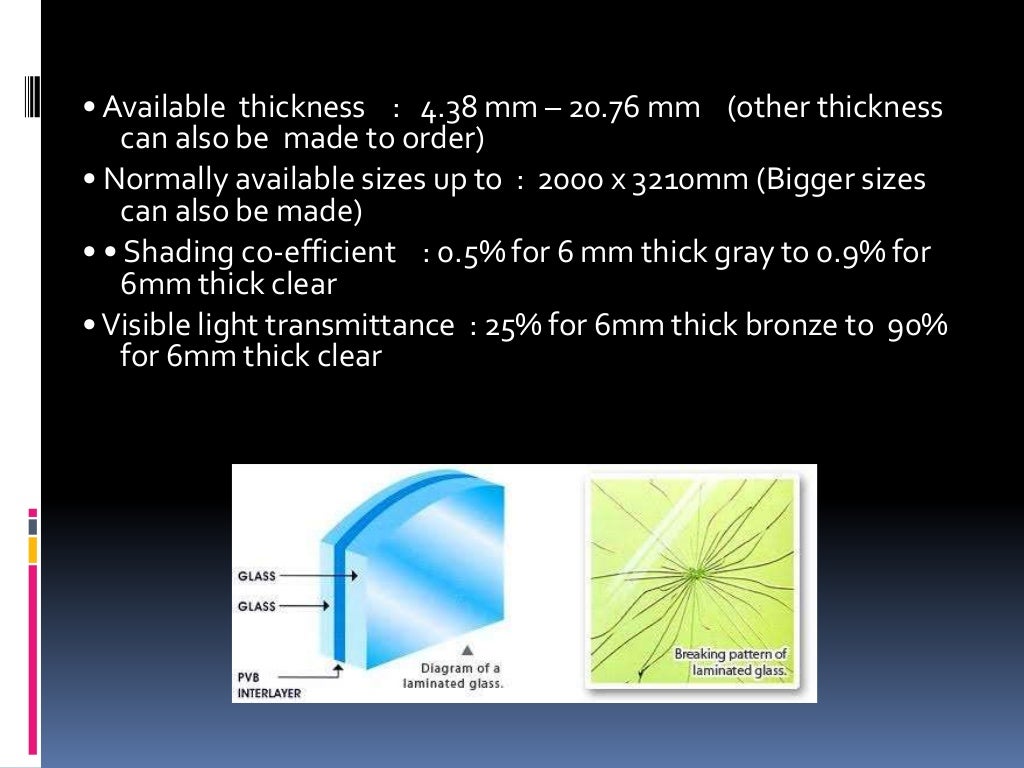 • Available thickness : 4.38 mm – 20.76 mm (other thickness can also be made to order)

• Normally available sizes up to : 2000 x 3210mm (Bigger sizes can also be made)

• • Shading co-efficient : 0.5% for 6 mm thick gray to 0.9% for 6mm thick clear

• Visible light transmittance : 25% for 6mm thick bronze to 90% for 6mm thick clear

GLASS
GLASS
PVB INTERLAYER
Diagram of a laminated glass.

Breaking pattern of laminated glass.